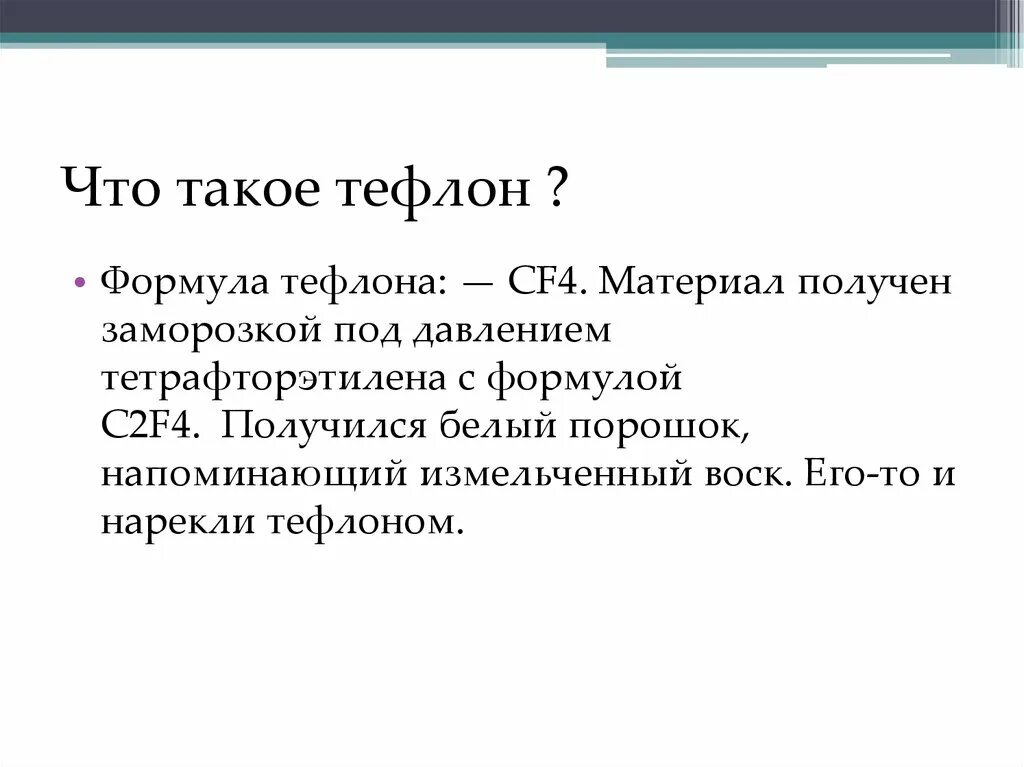 Что такое тефлон ?

• Формула тефлона: — CF4. Материал получен заморозкой под давлением тетрафторэтилена с формулой C2F4. Получился белый порошок, напоминающий измельченный воск. Его-то и нарекли тефлоном.